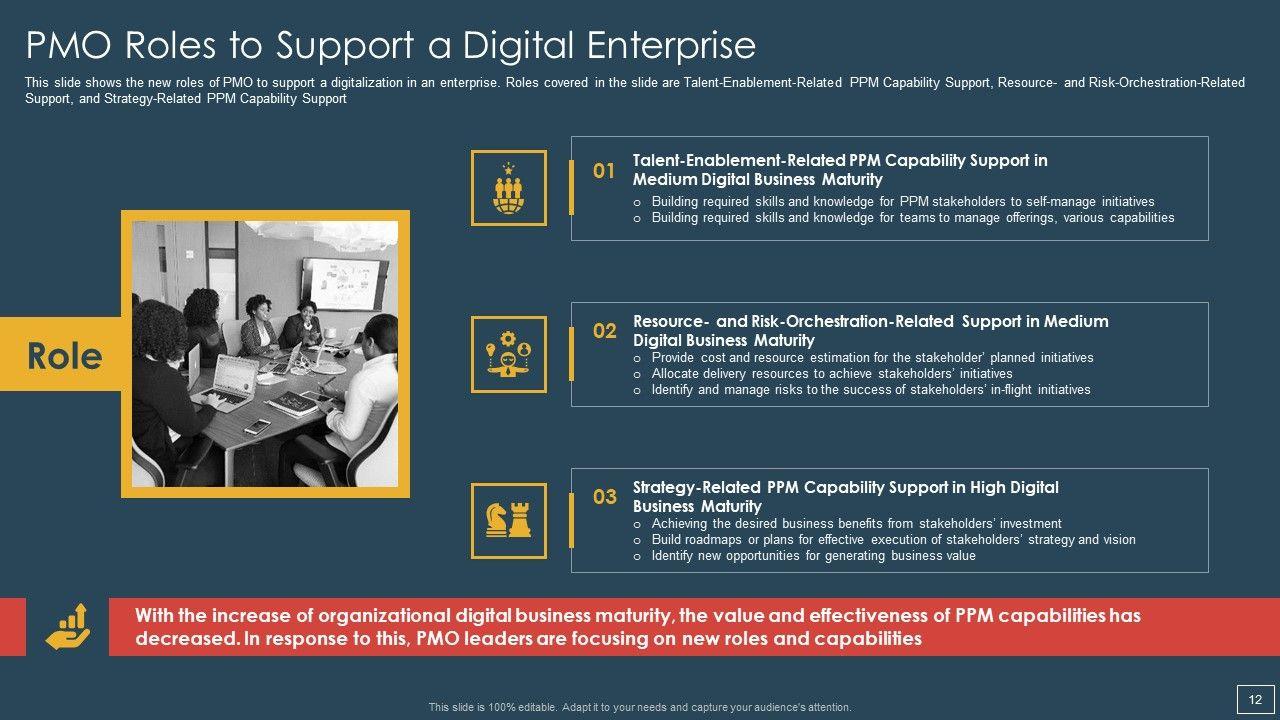 PMO Roles to Support a Digital Enterprise

This slide shows the new roles of PMO to support a digitalization in an enterprise. Roles covered in the slide are Talent-Enablement-Related PPM Capability Support, Resource- and Risk-Orchestration-Related Support, and Strategy-Related PPM Capability Support

Role

01 Talent-Enablement-Related PPM Capability Support in Medium Digital Business Maturity
o Building required skills and knowledge for PPM stakeholders to self-manage initiatives
o Building required skills and knowledge for teams to manage offerings, various capabilities

02 Resource- and Risk-Orchestration-Related Support in Medium Digital Business Maturity
o Provide cost and resource estimation for the stakeholder' planned initiatives
o Allocate delivery resources to achieve stakeholders' initiatives
o Identify and manage risks to the success of stakeholders' in-flight initiatives

03 Strategy-Related PPM Capability Support in High Digital Business Maturity
o Achieving the desired business benefits from stakeholders' investment
o Build roadmaps or plans for effective execution of stakeholders' strategy and vision
o Identify new opportunities for generating business value

With the increase of organizational digital business maturity, the value and effectiveness of PPM capabilities has decreased. In response to this, PMO leaders are focusing on new roles and capabilities

This slide is 100% editable. Adapt it to your needs and capture your audience's attention.

12